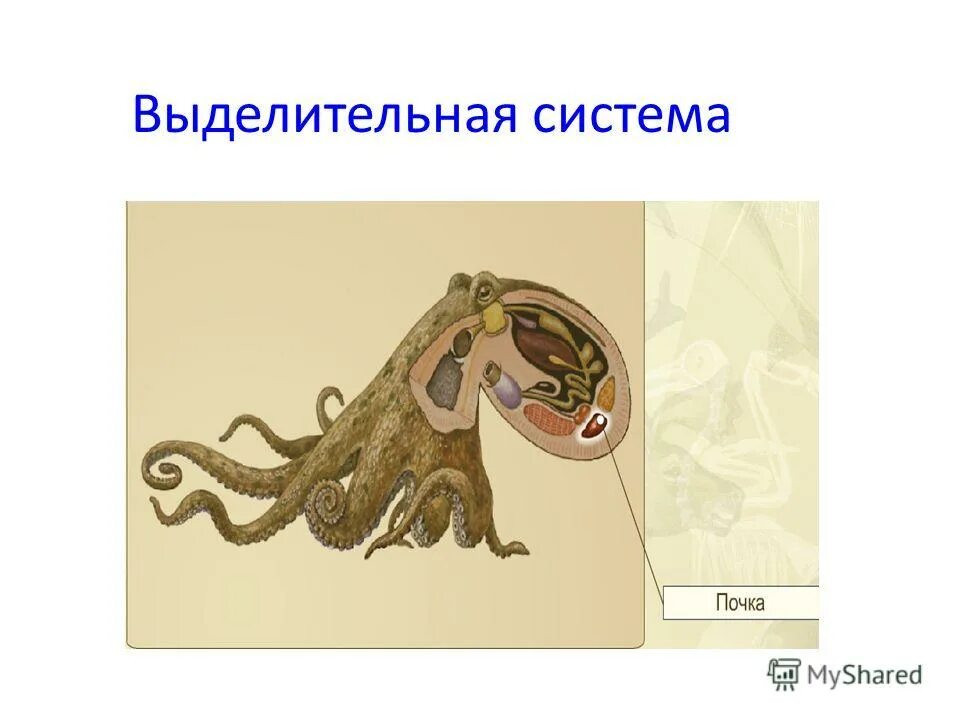 Выделительная система

Почка

MyShared